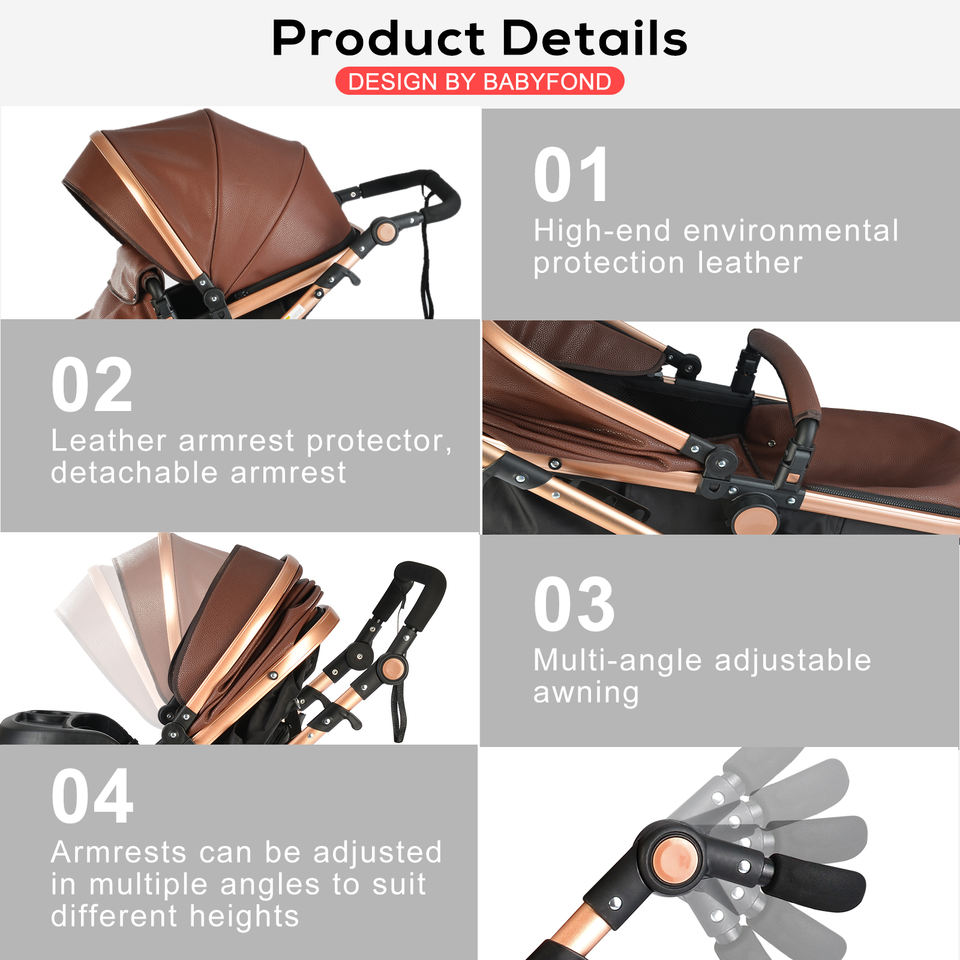 Product Details
DESIGN BY BABYFOND

01
High-end environmental protection leather

02
Leather armrest protector, detachable armrest

03
Multi-angle adjustable awning

04
Armrests can be adjusted in multiple angles to suit different heights